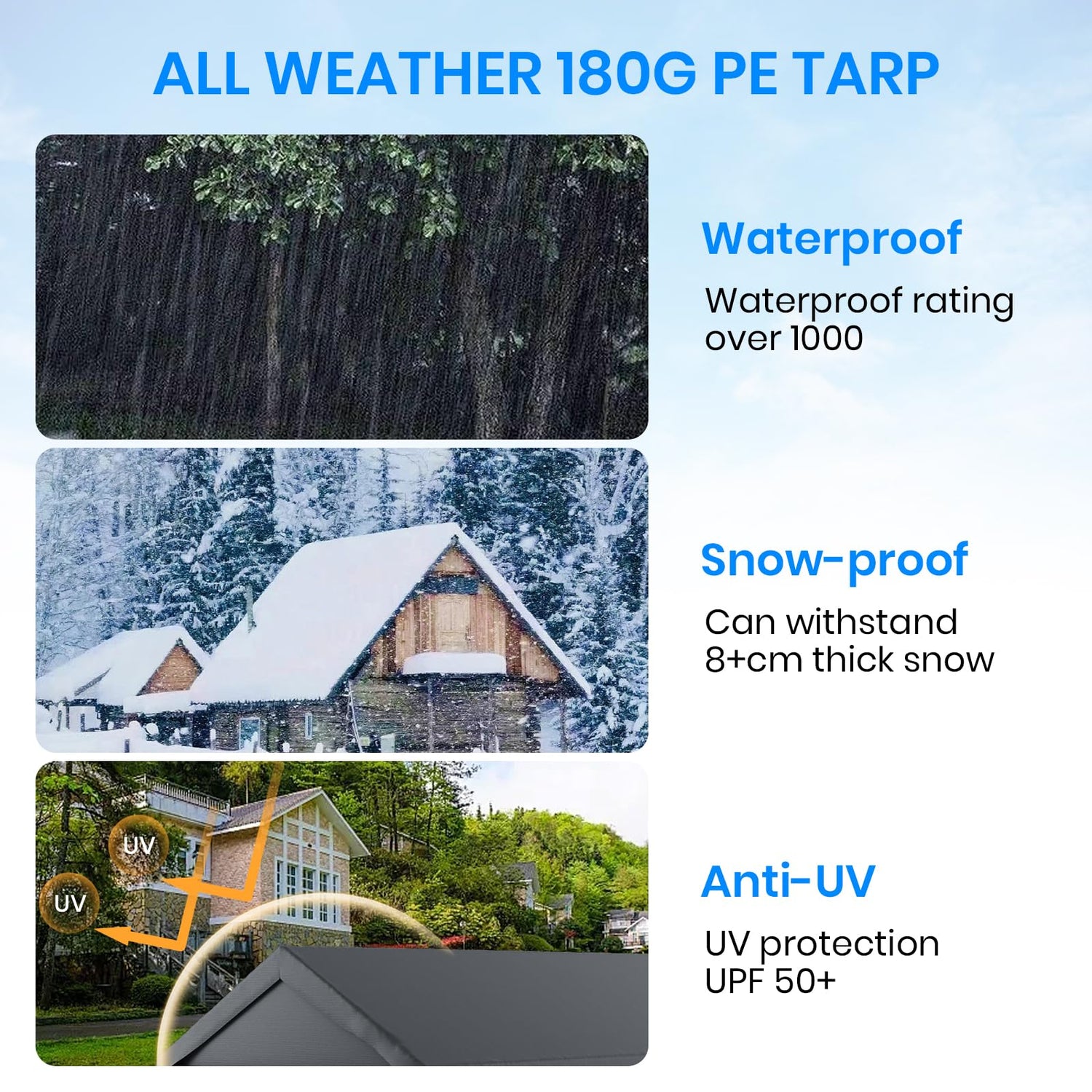 ALL WEATHER 180G PE TARP

Waterproof

Waterproof rating over 1000

Snow-proof

Can withstand 8+cm thick snow

UV

UV

Anti-UV

UV protection UPF 50+